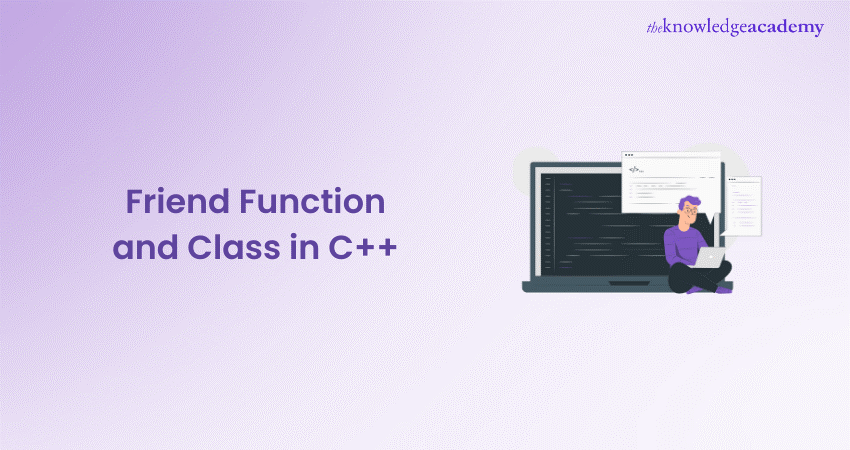 theknowledgeacademy

Friend Function and Class in C++